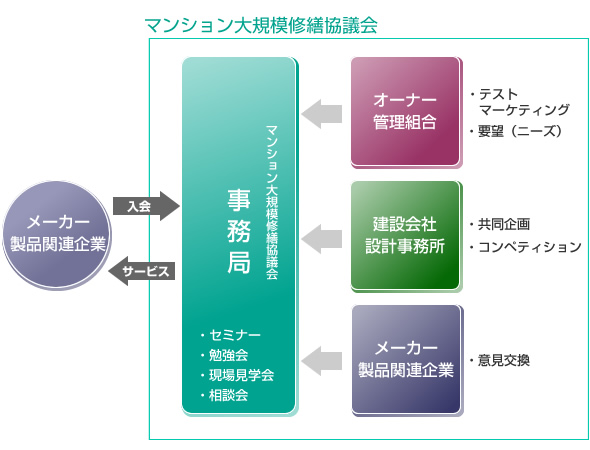 マンション大規模修繕協議会

メーカー
製品関連企業

入会

サービス

マンション大規模修繕協議会

事務局

・セミナー
・勉強会
・現場見学会
・相談会

オーナー
管理組合

・テスト
マーケティング
・要望（ニーズ）

建設会社
設計事務所

・共同企画
・コンペティション

メーカー
製品関連企業

・意見交換